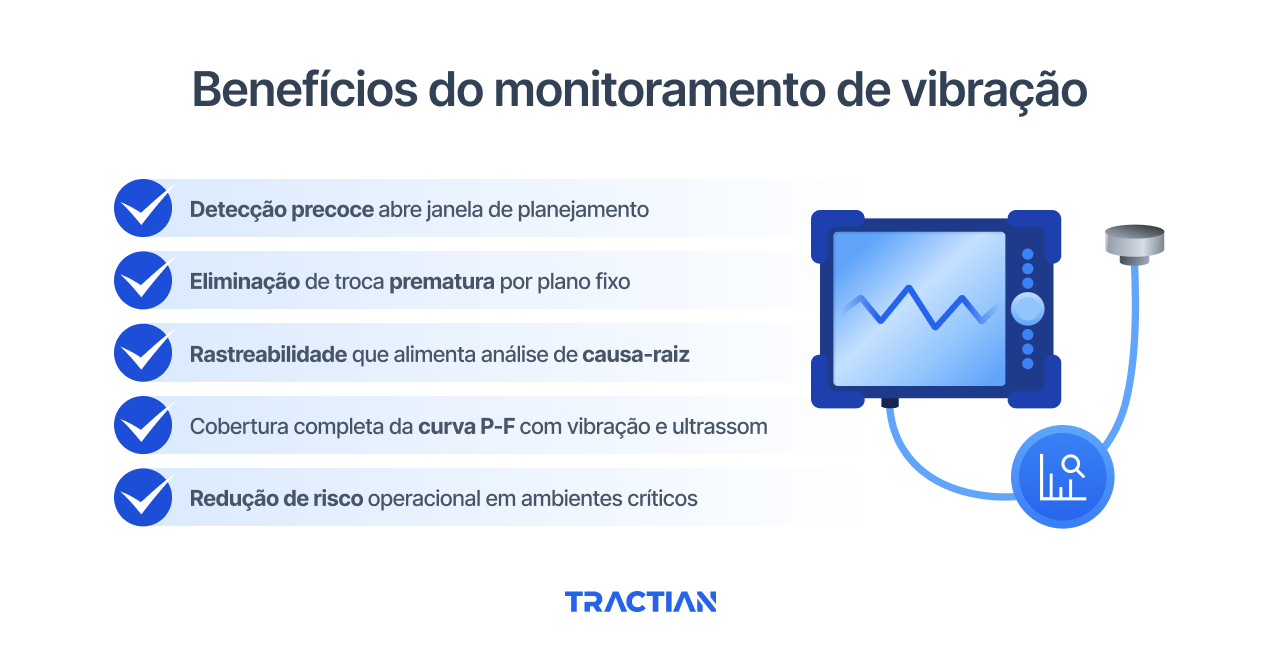 Benefícios do monitoramento de vibração

Detecção precoce abre janela de planejamento

Eliminação de troca prematura por plano fixo

Rastreabilidade que alimenta análise de causa-raiz

Cobertura completa da curva P-F com vibração e ultrassom

Redução de risco operacional em ambientes críticos

TRACTIAN